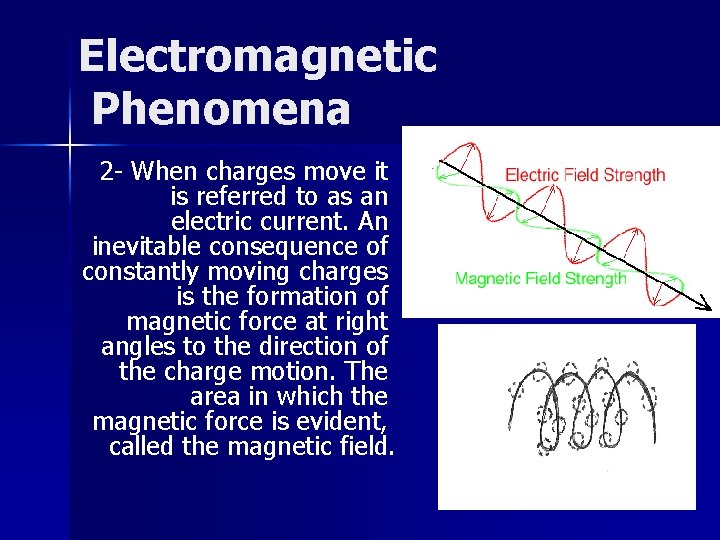 Electromagnetic Phenomena

2- When charges move it is referred to as an electric current. An inevitable consequence of constantly moving charges is the formation of magnetic force at right angles to the direction of the charge motion. The area in which the magnetic force is evident, called the magnetic field.

Electric Field Strength

Magnetic Field Strength